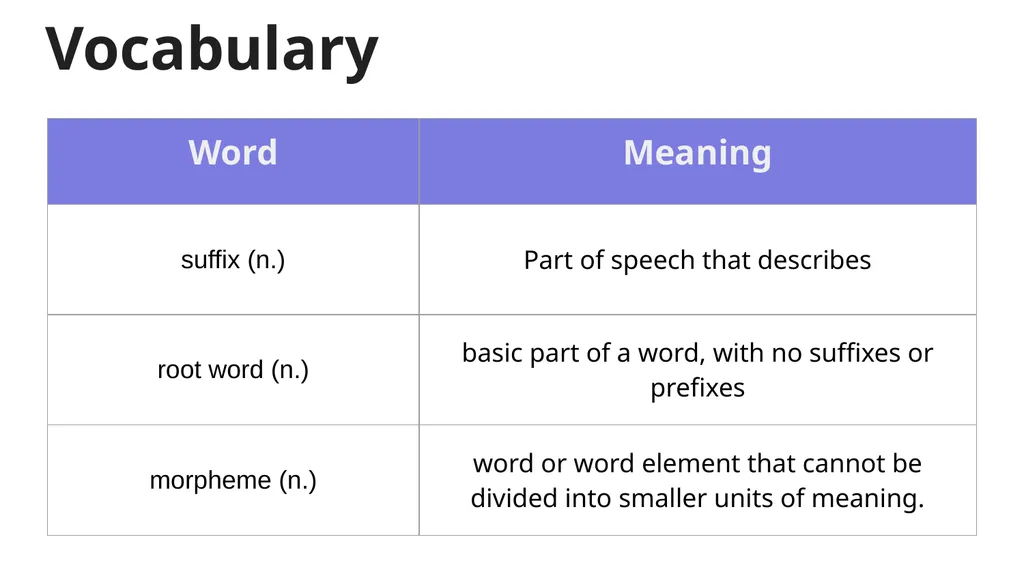 Vocabulary

| Word | Meaning |
|---|---|
| suffix (n.) | Part of speech that describes |
| root word (n.) | basic part of a word, with no suffixes or prefixes |
| morpheme (n.) | word or word element that cannot be divided into smaller units of meaning. |